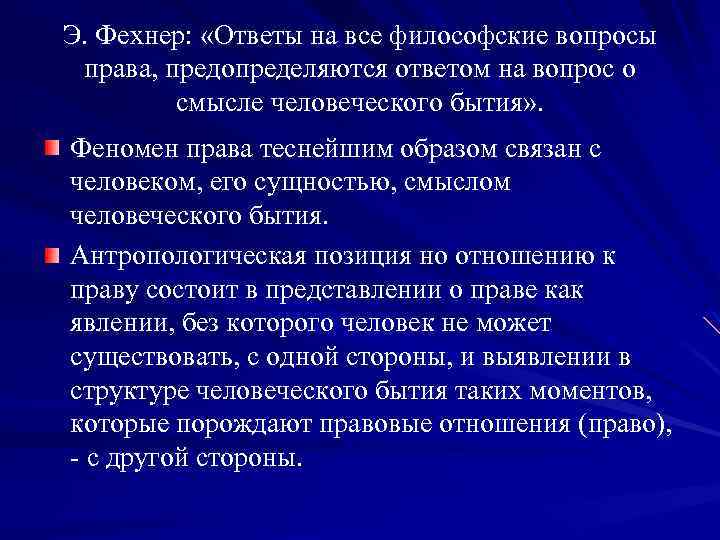 Э. Фехнер: «Ответы на все философские вопросы права, предопределяются ответом на вопрос о смысле человеческого бытия».

Феномен права теснейшим образом связан с человеком, его сущностью, смыслом человеческого бытия.

Антропологическая позиция но отношению к праву состоит в представлении о праве как явлении, без которого человек не может существовать, с одной стороны, и выявлении в структуре человеческого бытия таких моментов, которые порождают правовые отношения (право), - с другой стороны.